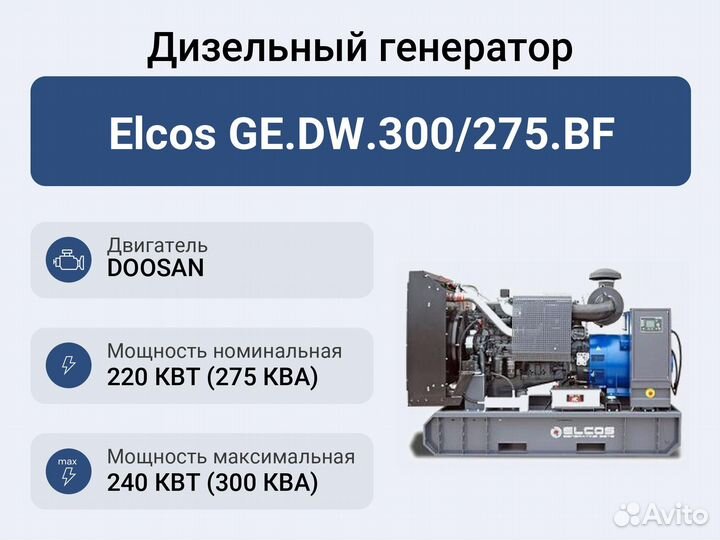 Дизельный генератор

Elcos GE.DW.300/275.BF

Двигатель
DOOSAN

Мощность номинальная
220 КВТ (275 КВА)

max
Мощность максимальная
240 КВТ (300 КВА)

ELCOS

Avito